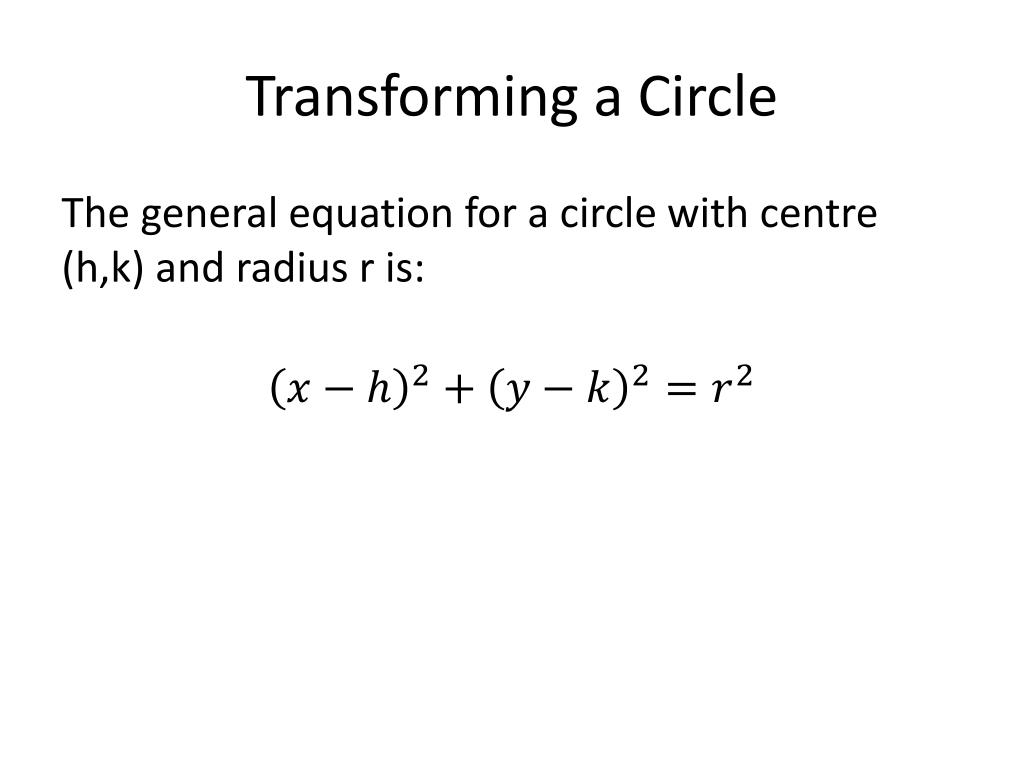 Transforming a Circle

The general equation for a circle with centre (h,k) and radius r is:

$(x-h)^2+(y-k)^2=r^2$